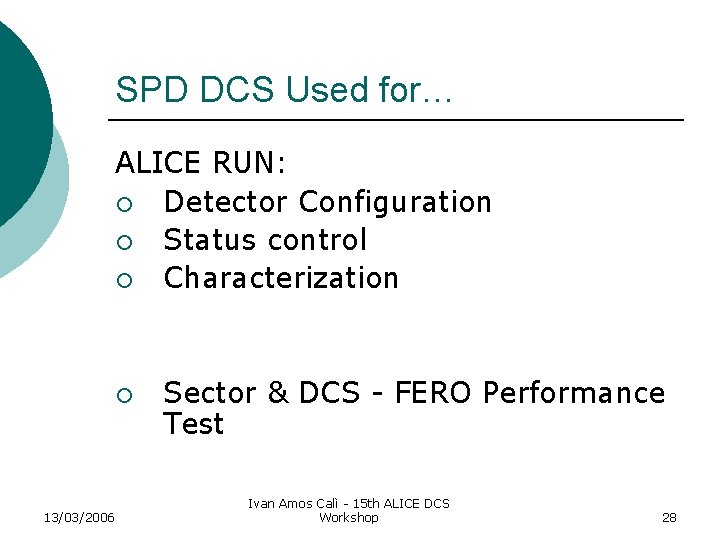 SPD DCS Used for…

ALICE RUN:

○ Detector Configuration
○ Status control
○ Characterization

○ Sector & DCS - FERO Performance Test

13/03/2006

Ivan Amos Calì - 15th ALICE DCS Workshop

28